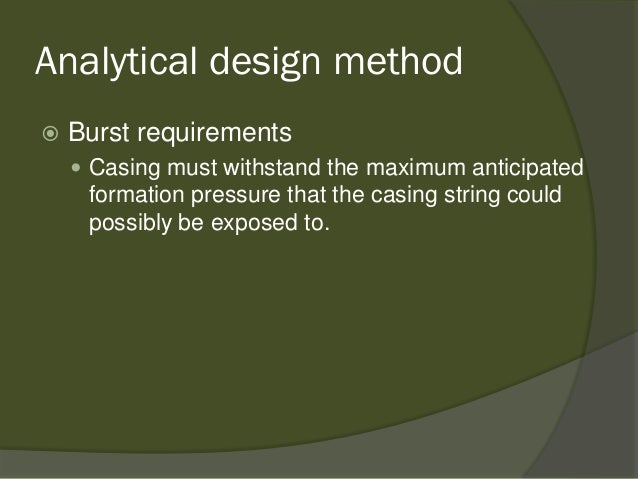 Analytical design method

Burst requirements

Casing must withstand the maximum anticipated formation pressure that the casing string could possibly be exposed to.